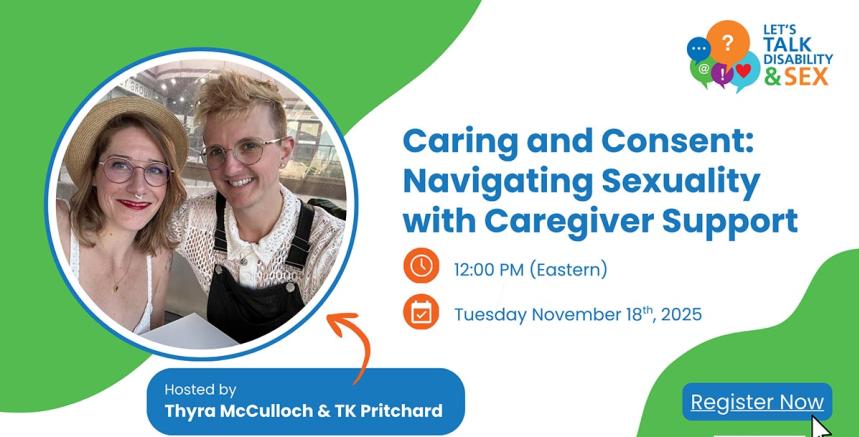 LET'S TALK DISABILITY & SEX

Caring and Consent: Navigating Sexuality with Caregiver Support

12:00 PM (Eastern)

Tuesday November 18$^{th}$, 2025

Hosted by
Thyra McCulloch & TK Pritchard

Register Now